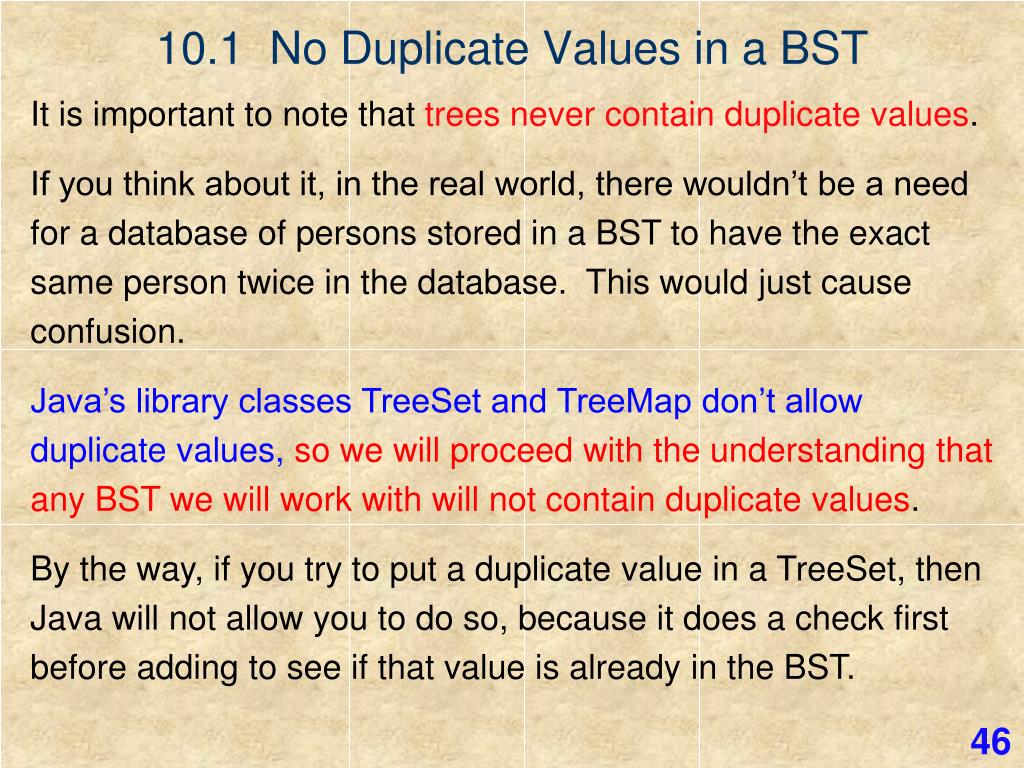 10.1 No Duplicate Values in a BST

It is important to note that trees never contain duplicate values.

If you think about it, in the real world, there wouldn’t be a need for a database of persons stored in a BST to have the exact same person twice in the database. This would just cause confusion.

Java’s library classes TreeSet and TreeMap don’t allow duplicate values, so we will proceed with the understanding that any BST we will work with will not contain duplicate values.

By the way, if you try to put a duplicate value in a TreeSet, then Java will not allow you to do so, because it does a check first before adding to see if that value is already in the BST.

46